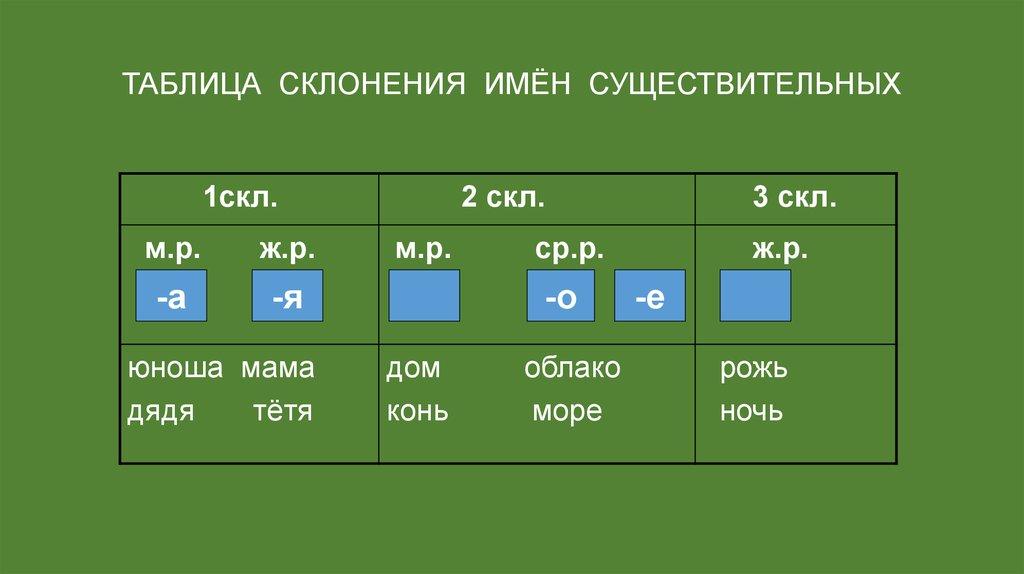 ТАБЛИЦА СКЛОНЕНИЯ ИМЁН СУЩЕСТВИТЕЛЬНЫХ

| 1скл. | 2 скл. | 3 скл. |
|---|---|---|
| м.р. ж.р. -а -я | м.р. ср.р. -о -е | ж.р. |
| юноша мама дядя тётя | дом облако конь море | рожь ночь |